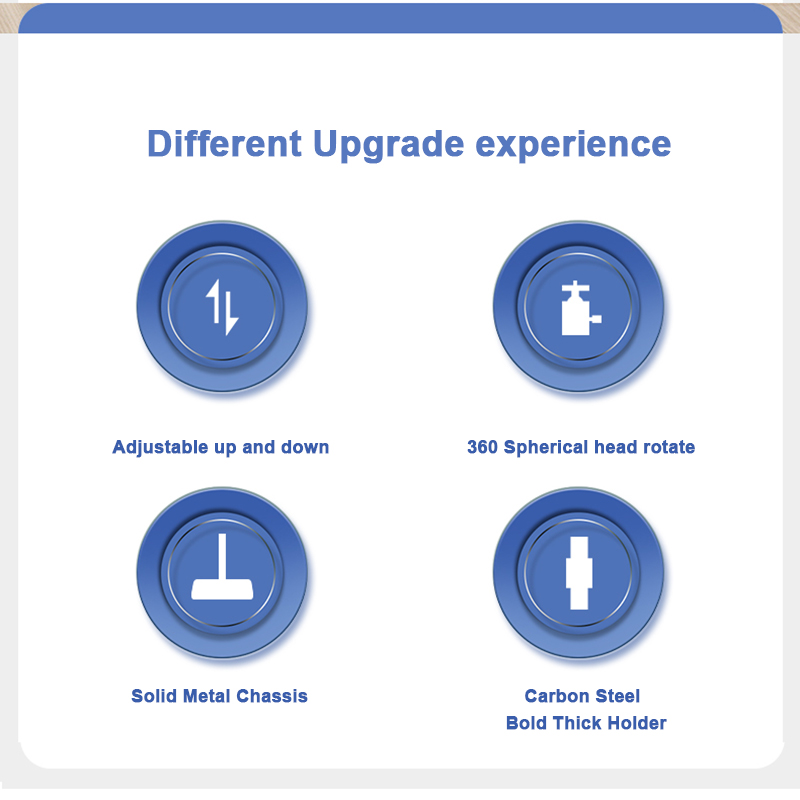 Different Upgrade experience

Adjustable up and down

360 Spherical head rotate

Solid Metal Chassis

Carbon Steel
Bold Thick Holder